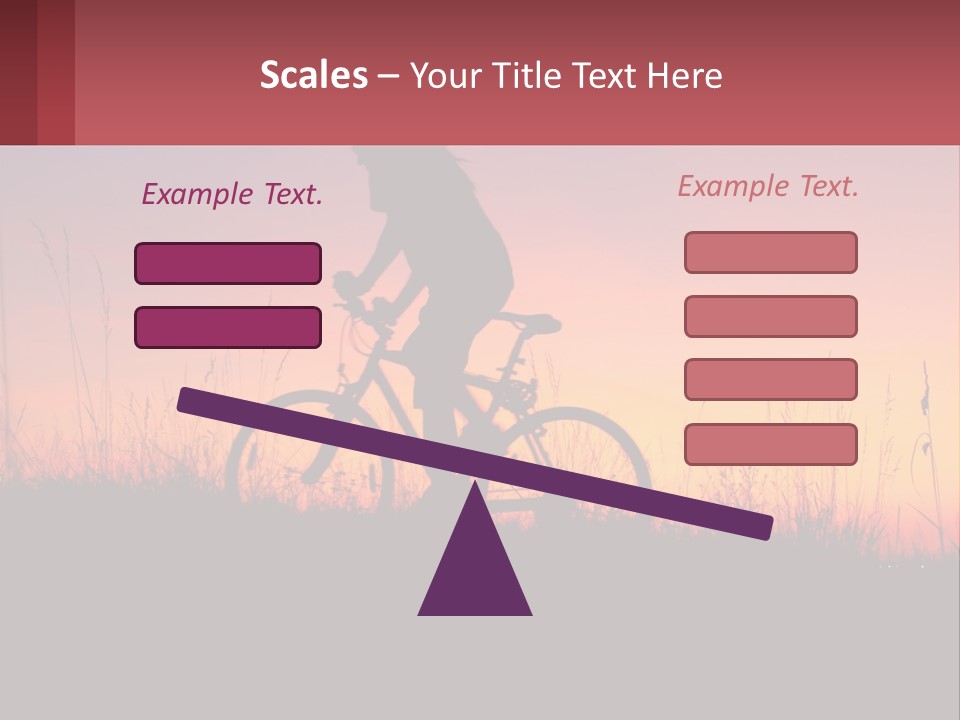 Scales – Your Title Text Here

Example Text.

Example Text.